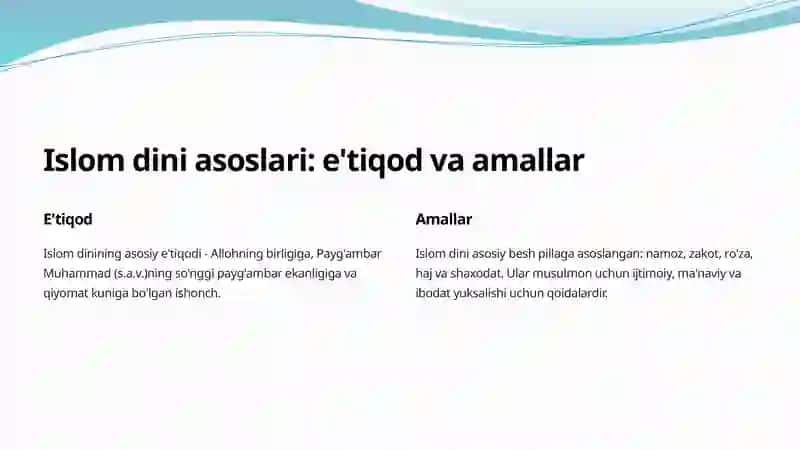 Islom dini asoslari: e'tiqod va amallar

E'tiqod

Islom dinining asosiy e'tiqodi - Allohning birligiga, Payg'ambar Muhammad (s.a.v.)ning so'nggi payg'ambar ekanligiga va qiyomat kuniga bo'lgan ishonch.

Amallar

Islom dini asosiy besh pillaga asoslangan: namoz, zakot, ro'za, haj va shaxodat. Ular musulmon uchun ijtimoiy, ma'naviy va ibodat yuksalishi uchun qoidalardir.